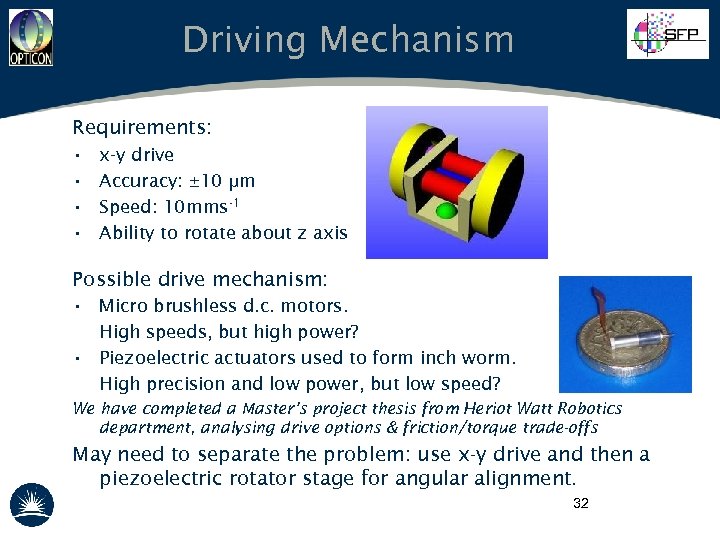 OPTICON

Driving Mechanism

SFP

Requirements:
• x-y drive
• Accuracy: ±10 μm
• Speed: 10mms$^{-1}$
• Ability to rotate about z axis

Possible drive mechanism:
• Micro brushless d.c. motors.
High speeds, but high power?
• Piezoelectric actuators used to form inch worm.
High precision and low power, but low speed?

We have completed a Master's project thesis from Heriot Watt Robotics department, analysing drive options & friction/torque trade-offs

May need to separate the problem: use x-y drive and then a piezoelectric rotator stage for angular alignment.

32